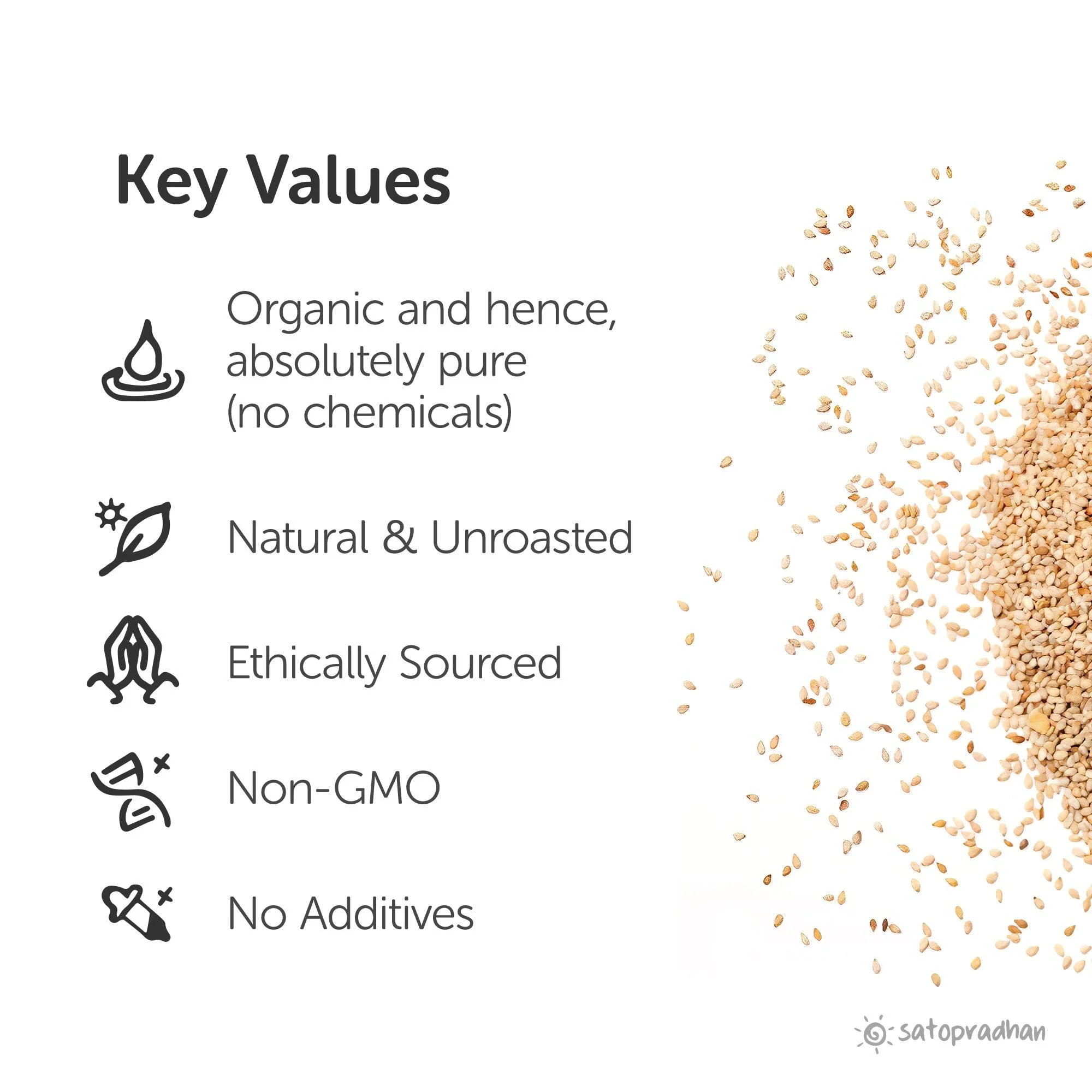 Key Values

Organic and hence, absolutely pure (no chemicals)

Natural & Unroasted

Ethically Sourced

Non-GMO

No Additives

satopradhan